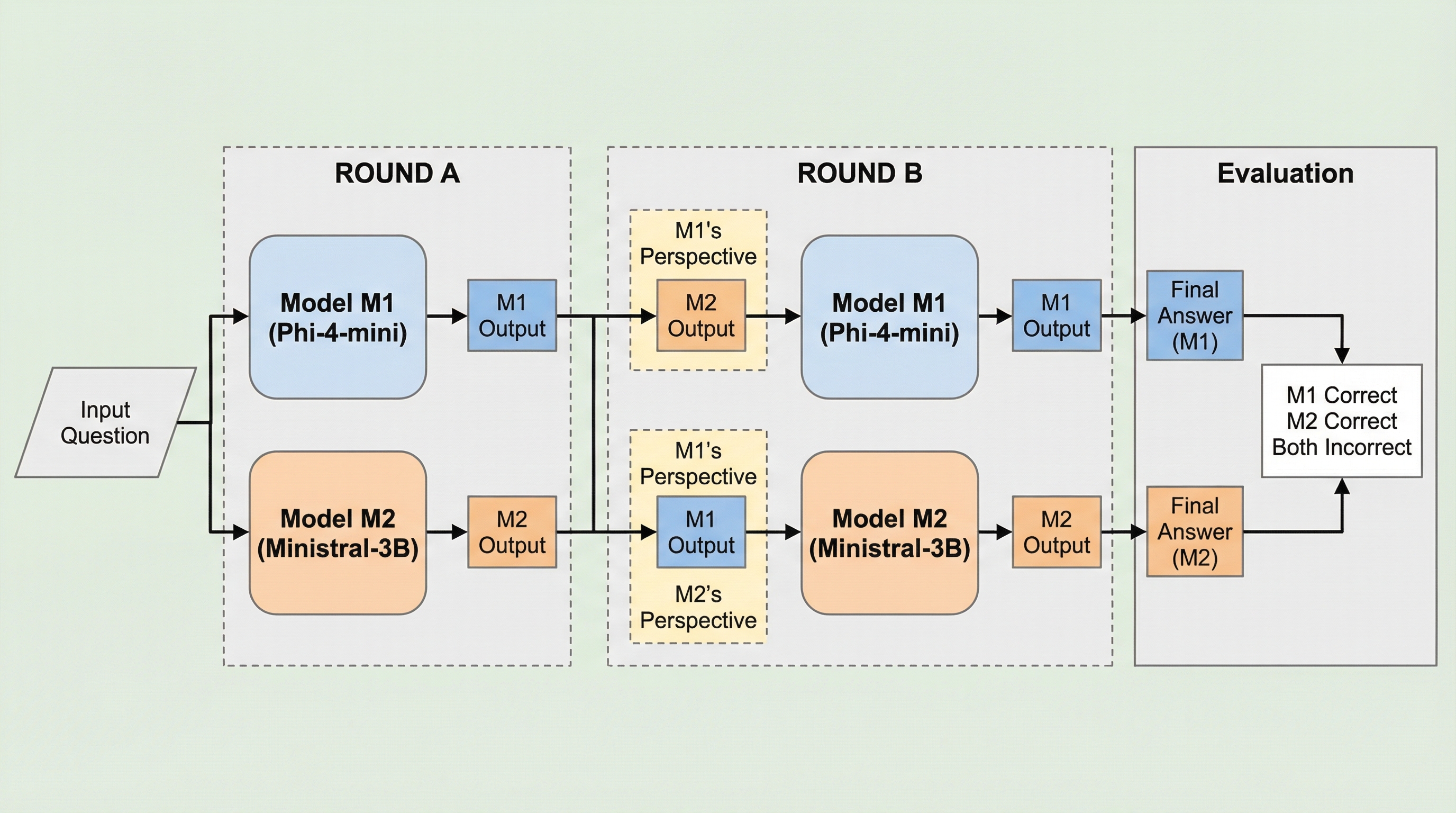 Input Question

ROUND A

Model M1 (Phi-4-mini)

M1 Output

Model M2 (Ministral-3B)

M2 Output

ROUND B

M1's Perspective

M2 Output

Model M1 (Phi-4-mini)

M1 Output

M1's Perspective

M1 Output

M2's Perspective

Model M2 (Ministral-3B)

M2 Output

Evaluation

Final Answer (M1)

M1 Correct
M2 Correct
Both Incorrect

Final Answer (M2)